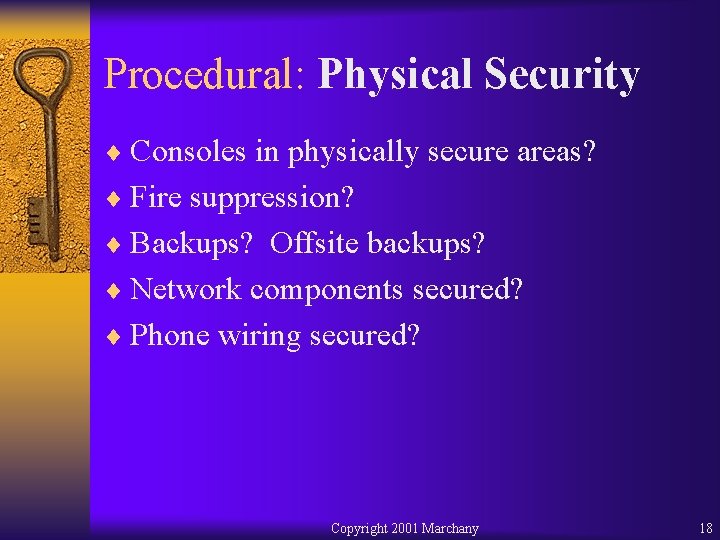 Procedural: Physical Security

♦ Consoles in physically secure areas?
♦ Fire suppression?
♦ Backups?  Offsite backups?
♦ Network components secured?
♦ Phone wiring secured?

Copyright 2001 Marchany

18